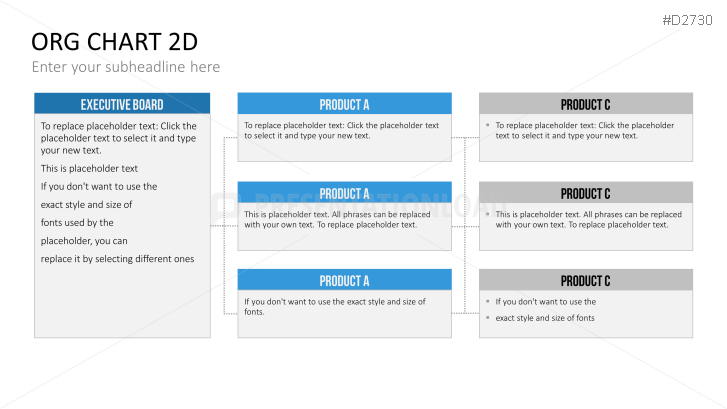 #D2730

ORG CHART 2D

Enter your subheadline here

EXECUTIVE BOARD

To replace placeholder text: Click the placeholder text to select it and type your new text.

This is placeholder text

If you don't want to use the

exact style and size of

fonts used by the

placeholder, you can

replace it by selecting different ones

PRODUCT A

To replace placeholder text: Click the placeholder text to select it and type your new text.

PRODUCT A

This is placeholder text. All phrases can be replaced with your own text. To replace placeholder text.

PRODUCT A

If you don't want to use the exact style and size of fonts.

PRODUCT C

To replace placeholder text: Click the placeholder text to select it and type your new text.

PRODUCT C

This is placeholder text. All phrases can be replaced with your own text. To replace placeholder text.

PRODUCT C

If you don't want to use the

exact style and size of fonts

PRESENTATIONLOAD